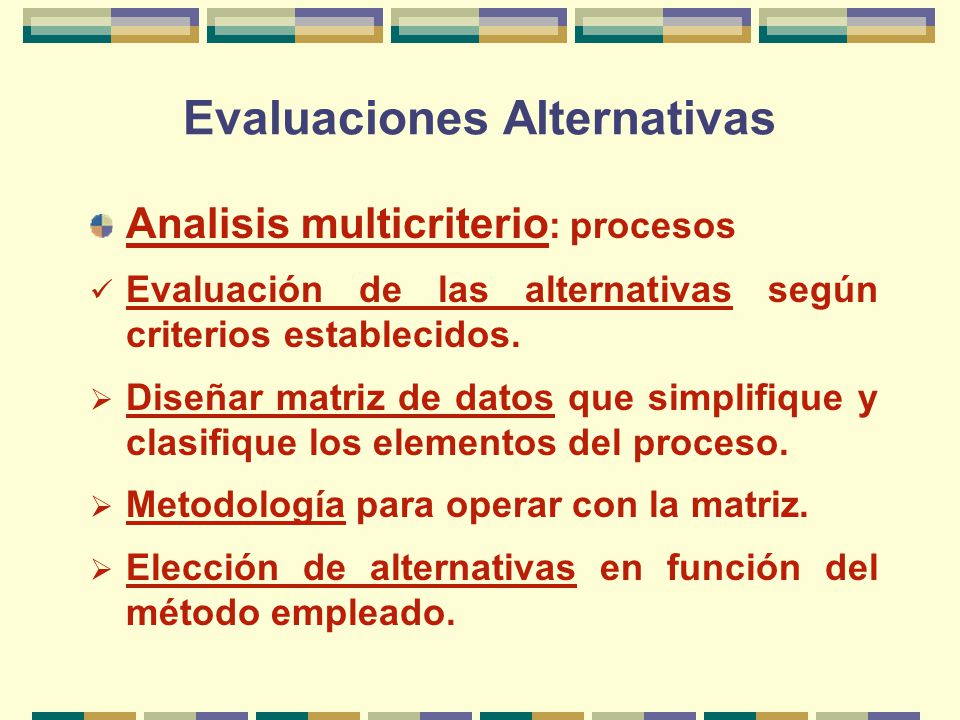 Evaluaciones Alternativas

Analisis multicriterio: procesos

✓ Evaluación de las alternativas según criterios establecidos.

➢ Diseñar matriz de datos que simplifique y clasifique los elementos del proceso.

➢ Metodología para operar con la matriz.

➢ Elección de alternativas en función del método empleado.